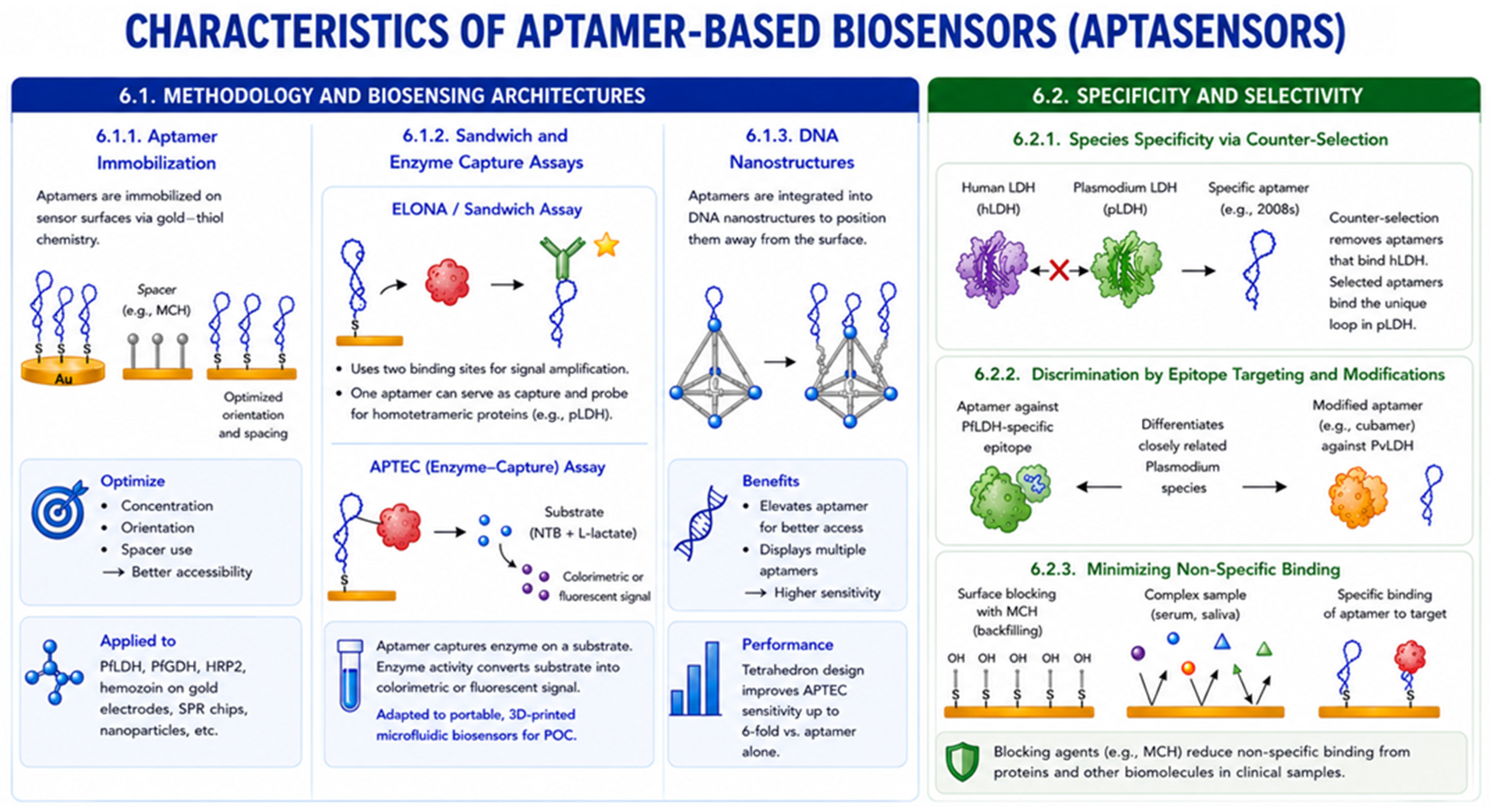 CHARACTERISTICS OF APTAMER-BASED BIOSENSORS (APTASENSORS)

6.1. METHODOLOGY AND BIOSENSING ARCHITECTURES

6.1.1. Aptamer Immobilization

Aptamers are immobilized on sensor surfaces via gold–thiol chemistry.

S S S
Au
Spacer (e.g., MCH)
S S S
Optimized orientation and spacing

Optimize
• Concentration
• Orientation
• Spacer use
→ Better accessibility

Applied to
PfLDH, PfGDH, HRP2, hemozoin on gold electrodes, SPR chips, nanoparticles, etc.

6.1.2. Sandwich and Enzyme Capture Assays

ELONA / Sandwich Assay

S

• Uses two binding sites for signal amplification.
• One aptamer can serve as capture and probe for homotetrameric proteins (e.g., pLDH).

APTEC (Enzyme–Capture) Assay

S
Substrate (NTB + L-lactate)
Colorimetric or fluorescent signal

Aptamer captures enzyme on a substrate. Enzyme activity converts substrate into colorimetric or fluorescent signal.
Adapted to portable, 3D-printed microfluidic biosensors for POC.

6.1.3. DNA Nanostructures

Aptamers are integrated into DNA nanostructures to position them away from the surface.

Benefits
• Elevates aptamer for better access
• Displays multiple aptamers
→ Higher sensitivity

Performance
Tetrahedron design improves APTEC sensitivity up to 6-fold vs. aptamer alone.

6.2. SPECIFICITY AND SELECTIVITY

6.2.1. Species Specificity via Counter-Selection

Human LDH (hLDH)
Plasmodium LDH (pLDH)
Specific aptamer (e.g., 2008s)
Counter-selection removes aptamers that bind hLDH. Selected aptamers bind the unique loop in pLDH.

6.2.2. Discrimination by Epitope Targeting and Modifications

Aptamer against PfLDH-specific epitope
Differentiates closely related Plasmodium species
Modified aptamer (e.g., cubamer) against PvLDH

6.2.3. Minimizing Non-Specific Binding

Surface blocking with MCH (backfilling)
OH OH OH OH OH
S S S S S
Complex sample (serum, saliva)
Specific binding of aptamer to target
S S

Blocking agents (e.g., MCH) reduce non-specific binding from proteins and other biomolecules in clinical samples.